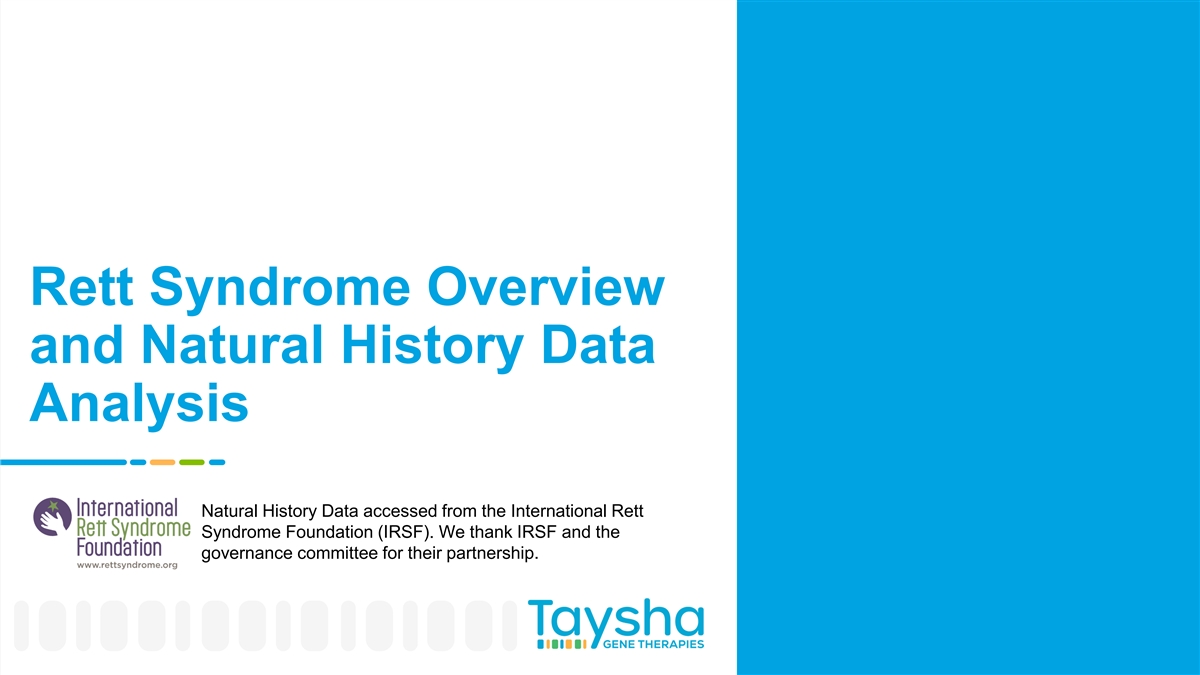 Rett Syndrome Overview and Natural History Data Analysis

International Rett Syndrome Foundation
www.rettsyndrome.org

Natural History Data accessed from the International Rett Syndrome Foundation (IRSF). We thank IRSF and the governance committee for their partnership.

Taysha
GENE THERAPIES